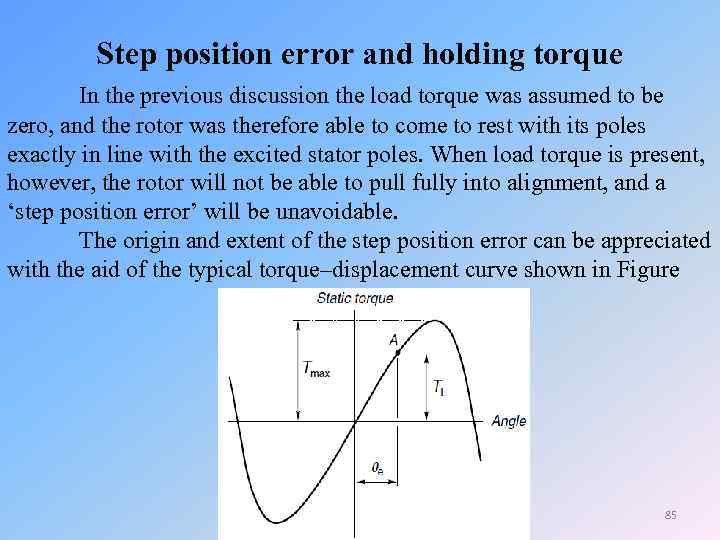 Step position error and holding torque

In the previous discussion the load torque was assumed to be zero, and the rotor was therefore able to come to rest with its poles exactly in line with the excited stator poles. When load torque is present, however, the rotor will not be able to pull fully into alignment, and a ‘step position error’ will be unavoidable.

The origin and extent of the step position error can be appreciated with the aid of the typical torque–displacement curve shown in Figure

Static torque

A

$T_{max}$

$T_L$

Angle

$\theta_e$

85